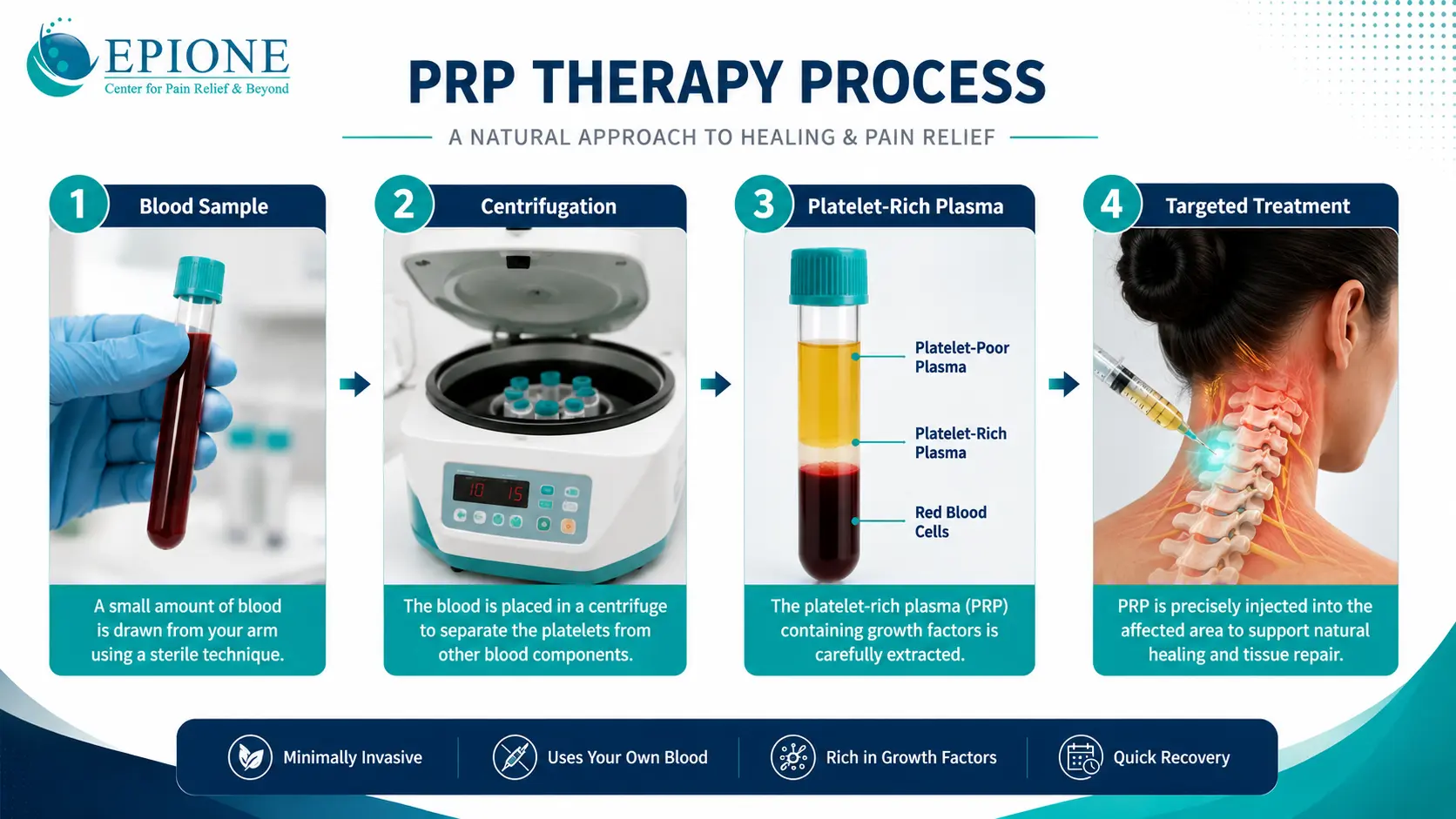 EPIONE
Center for Pain Relief & Beyond

PRP THERAPY PROCESS

A NATURAL APPROACH TO HEALING & PAIN RELIEF

1 Blood Sample

A small amount of blood is drawn from your arm using a sterile technique.

2 Centrifugation

10 15

The blood is placed in a centrifuge to separate the platelets from other blood components.

3 Platelet-Rich Plasma

Platelet-Poor Plasma

Platelet-Rich Plasma

Red Blood Cells

The platelet-rich plasma (PRP) containing growth factors is carefully extracted.

4 Targeted Treatment

PRP is precisely injected into the affected area to support natural healing and tissue repair.

Minimally Invasive

Uses Your Own Blood

Rich in Growth Factors

Quick Recovery